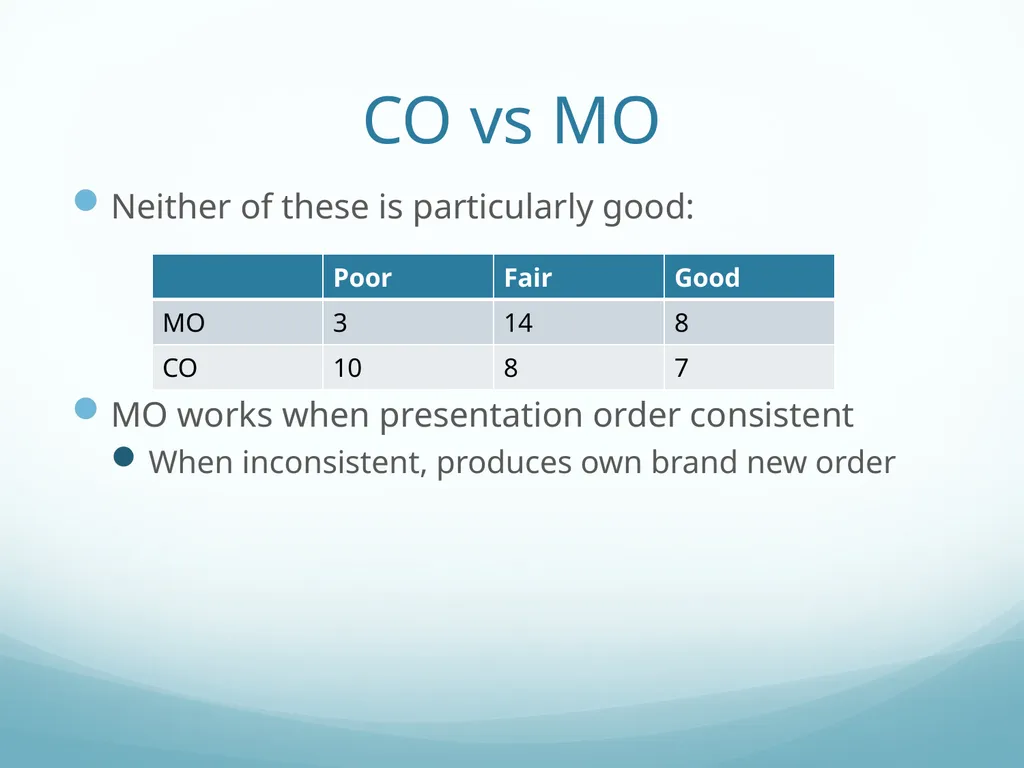 CO vs MO

Neither of these is particularly good:

| | Poor | Fair | Good |
|---|---|---|---|
| MO | 3 | 14 | 8 |
| CO | 10 | 8 | 7 |

MO works when presentation order consistent

When inconsistent, produces own brand new order